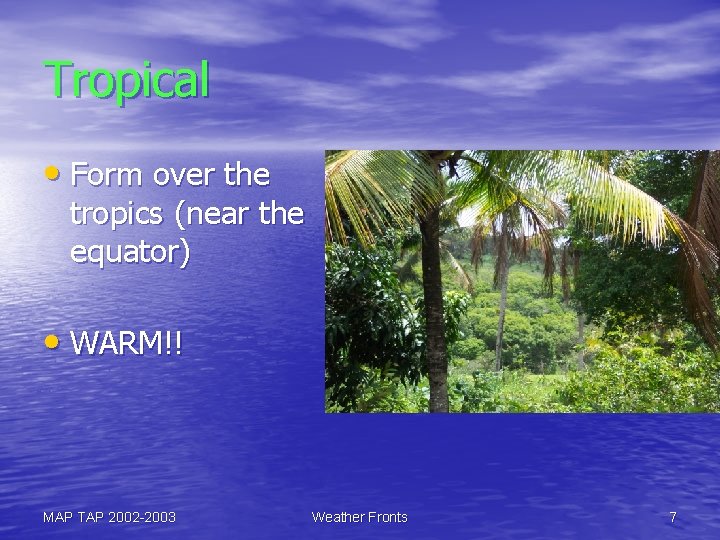 Tropical

• Form over the tropics (near the equator)

• WARM!!

MAP TAP 2002-2003 Weather Fronts 7